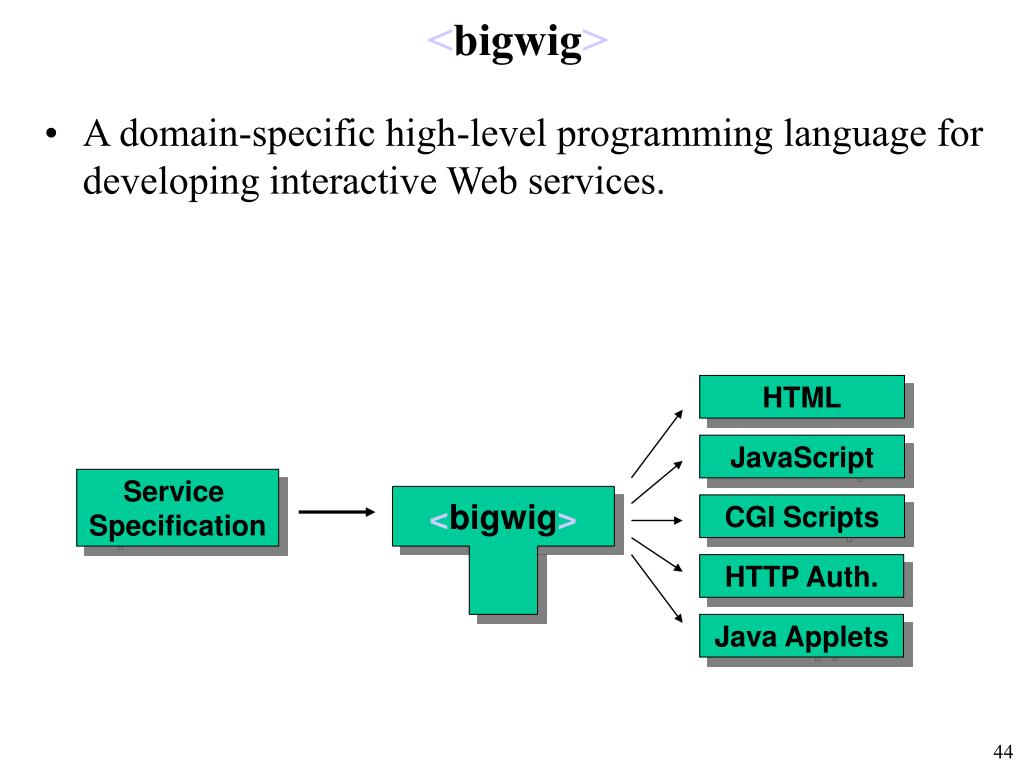 <bigwig>

• A domain-specific high-level programming language for developing interactive Web services.

Service Specification

<bigwig>

HTML

JavaScript

CGI Scripts

HTTP Auth.

Java Applets

44